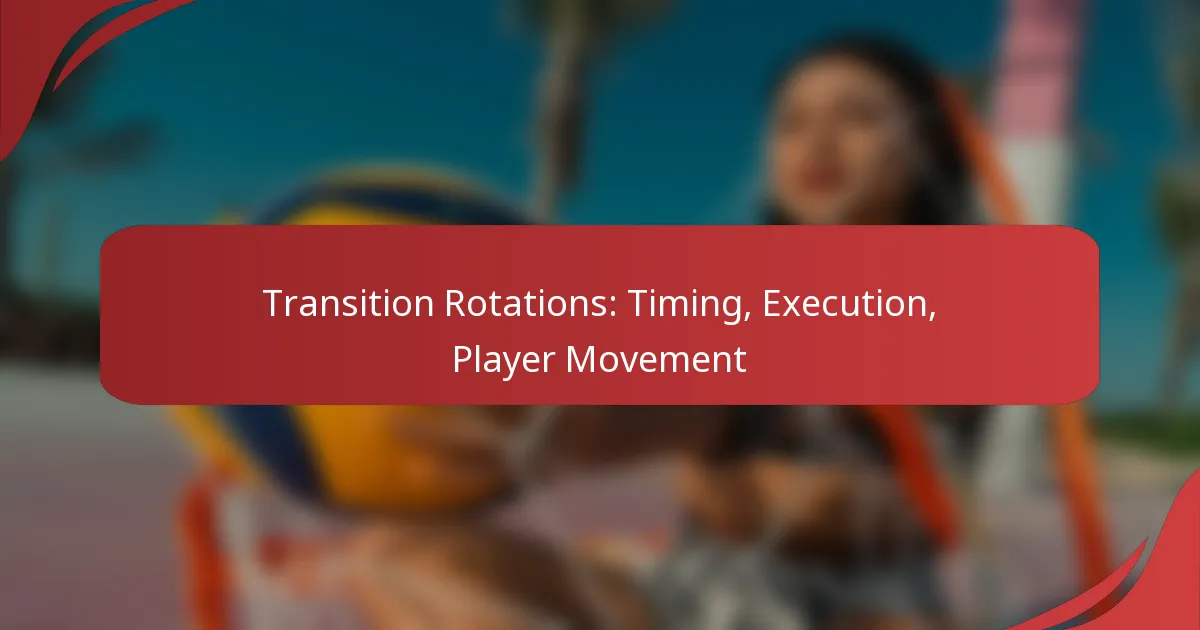 Transition Rotations: Timing, Execution, Player Movement